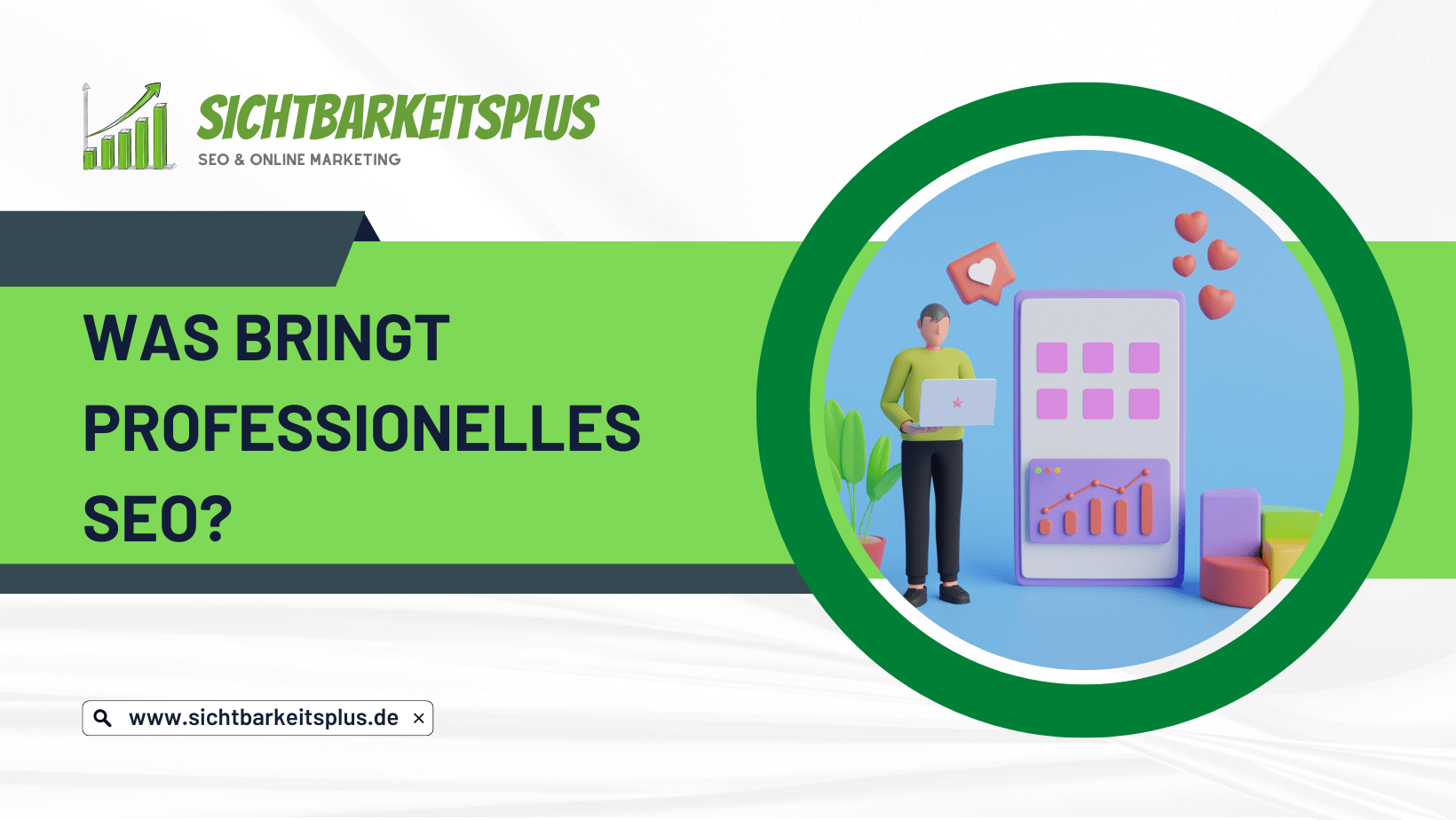 SICHTBARKEITSPLUS
SEO & ONLINE MARKETING

WAS BRINGT PROFESSIONELLES SEO?

www.sichtbarkeitsplus.de ×